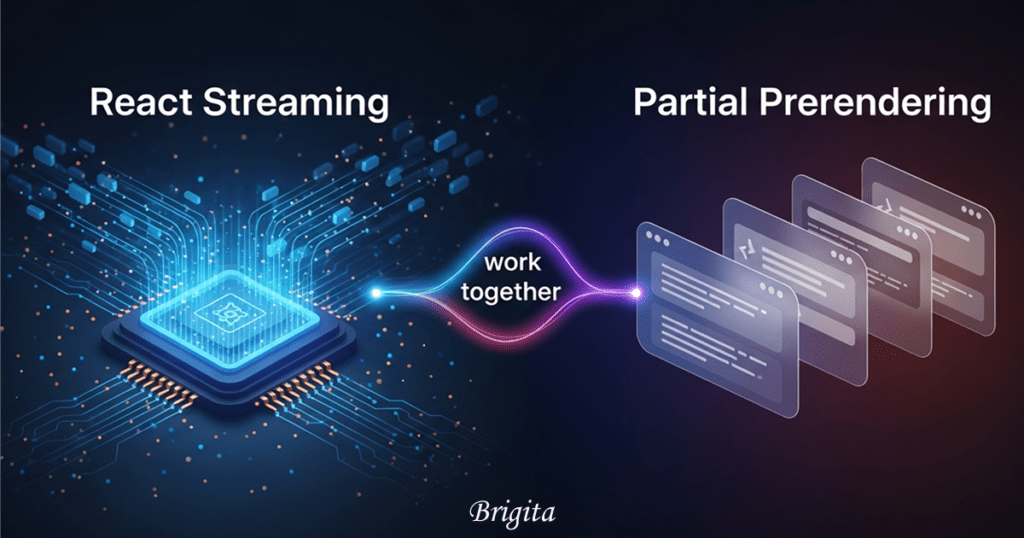 React Streaming

Partial Prerendering

work together

Brigita